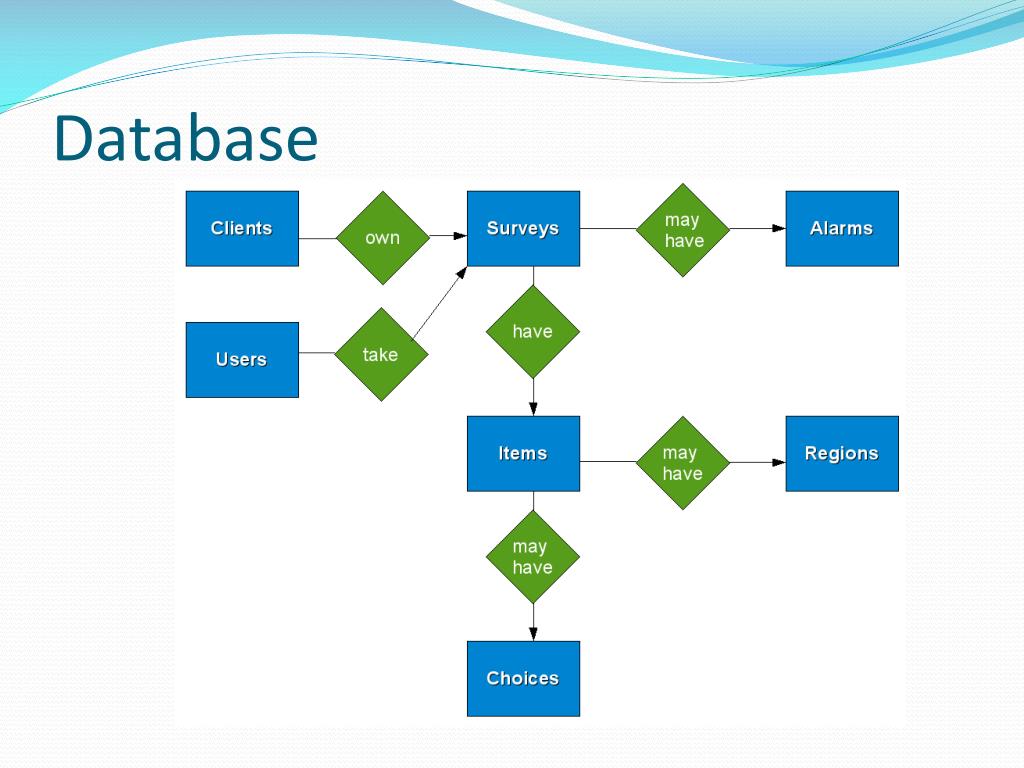 Database

Clients
own
Surveys
may have
Alarms
Users
take
have
Items
may have
Regions
may have
Choices